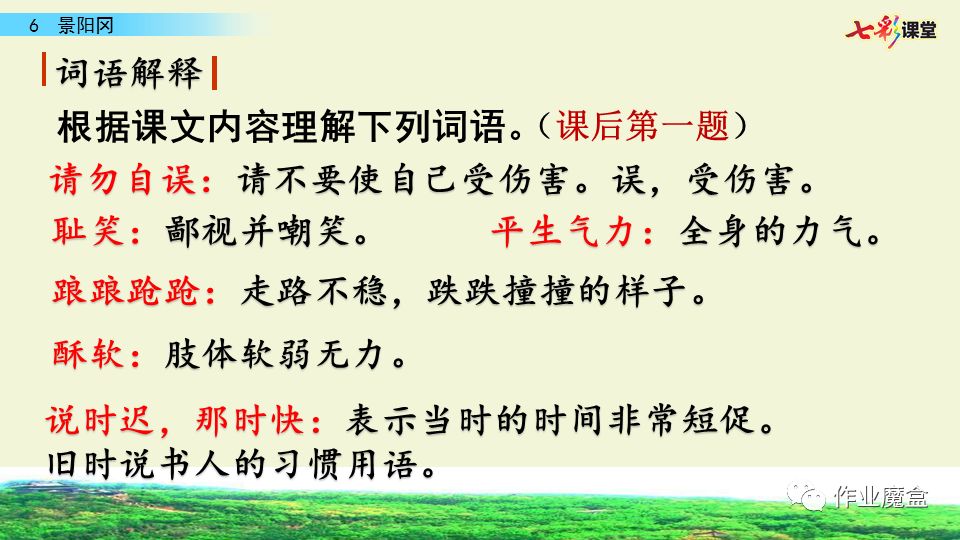 6 景阳冈

七彩课堂

词语解释

根据课文内容理解下列词语。（课后第一题）

请勿自误：请不要使自己受伤害。误，受伤害。

耻笑：鄙视并嘲笑。

平生气力：全身的力气。

踉踉跄跄：走路不稳，跌跌撞撞的样子。

酥软：肢体软弱无力。

说时迟，那时快：表示当时的时间非常短促。旧时说书人的习惯用语。

作业魔盒